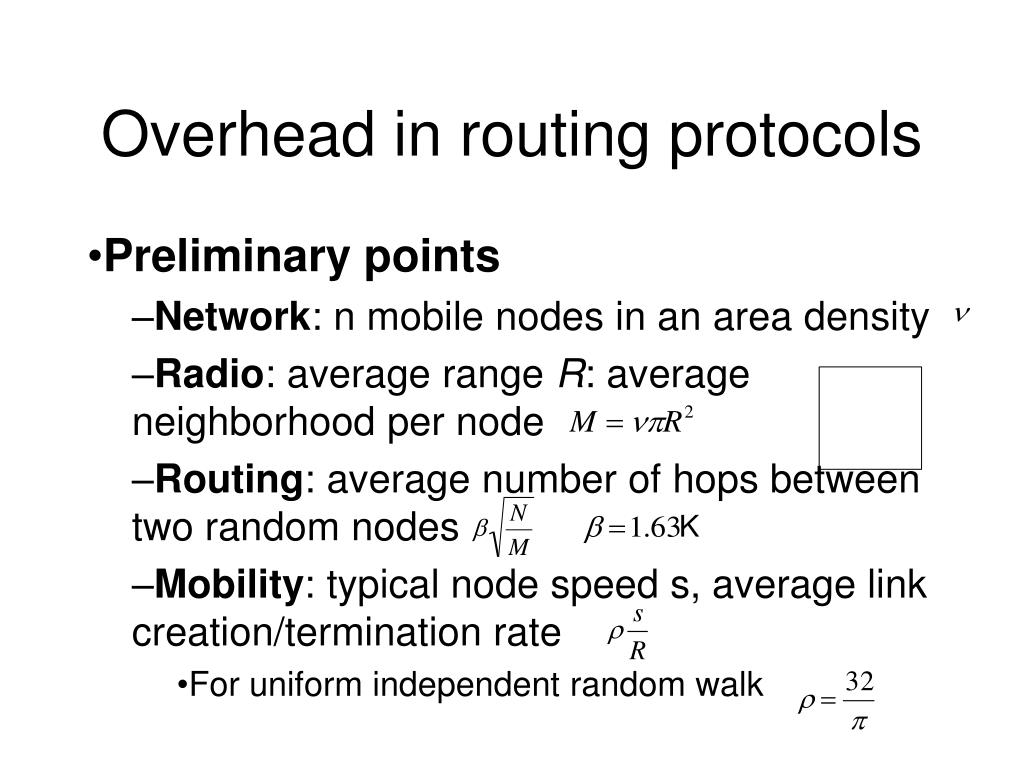 Overhead in routing protocols

•**Preliminary points**

–**Network**: n mobile nodes in an area density $\nu$

–**Radio**: average range *R*: average neighborhood per node $M = \nu\pi R^2$

–**Routing**: average number of hops between two random nodes $\beta\sqrt{\frac{N}{M}}$ $\beta = 1.63$K

–**Mobility**: typical node speed s, average link creation/termination rate $\rho\frac{s}{R}$

•For uniform independent random walk $\rho = \frac{32}{\pi}$